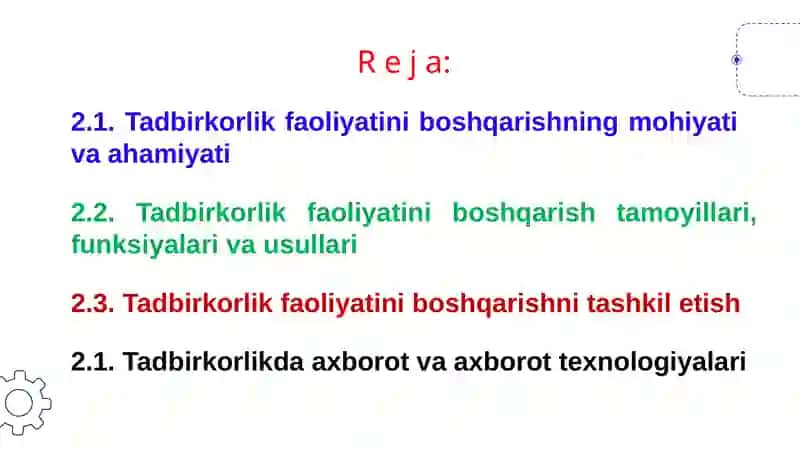 R e j a:

2.1. Tadbirkorlik faoliyatini boshqarishning mohiyati va ahamiyati

2.2. Tadbirkorlik faoliyatini boshqarish tamoyillari, funksiyalari va usullari

2.3. Tadbirkorlik faoliyatini boshqarishni tashkil etish

2.1. Tadbirkorlikda axborot va axborot texnologiyalari